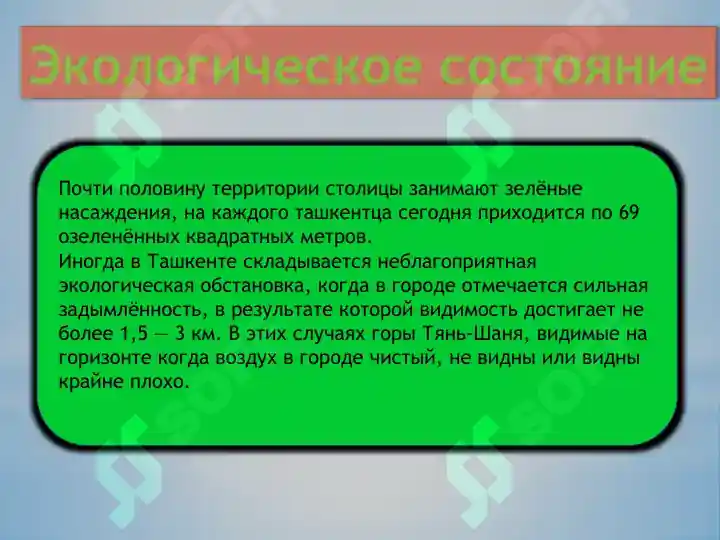 Экологическое состояние

Почти половину территории столицы занимают зелёные насаждения, на каждого ташкентца сегодня приходится по 69 озеленённых квадратных метров.
Иногда в Ташкенте складывается неблагоприятная экологическая обстановка, когда в городе отмечается сильная задымлённость, в результате которой видимость достигает не более 1,5 — 3 км. В этих случаях горы Тянь-Шаня, видимые на горизонте когда воздух в городе чистый, не видны или видны крайне плохо.